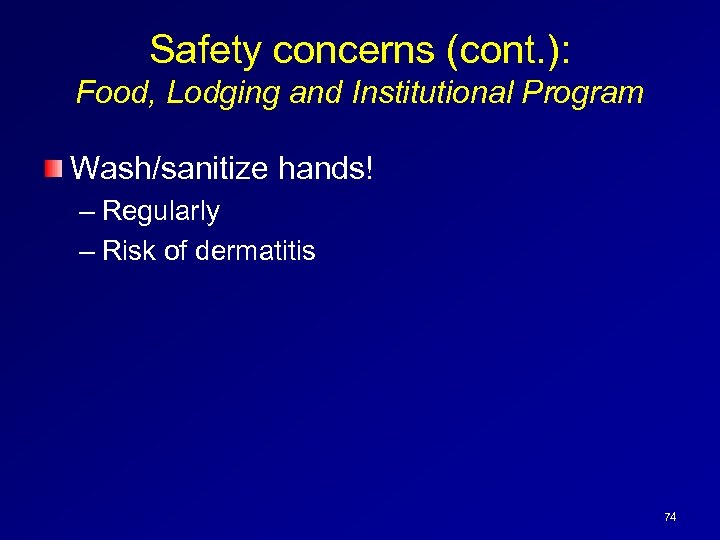 Safety concerns (cont.):
Food, Lodging and Institutional Program

Wash/sanitize hands!
– Regularly
– Risk of dermatitis

74